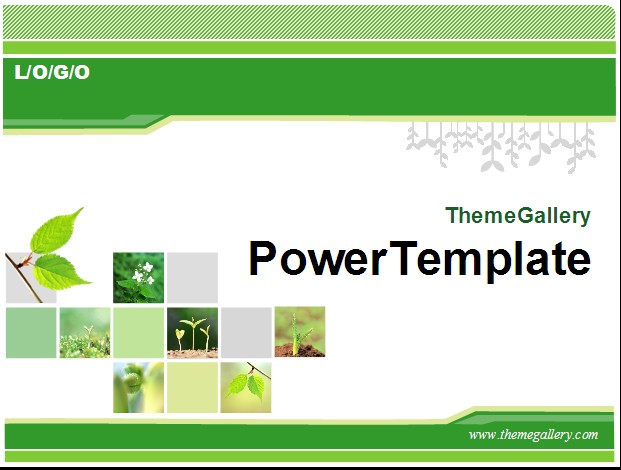 L/O/G/O

ThemeGallery

PowerTemplate

www.themegallery.com